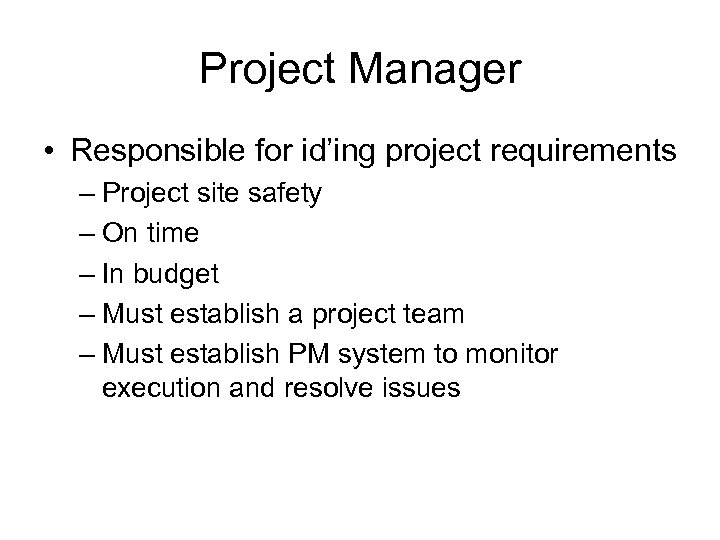 Project Manager

• Responsible for id’ing project requirements
– Project site safety
– On time
– In budget
– Must establish a project team
– Must establish PM system to monitor execution and resolve issues